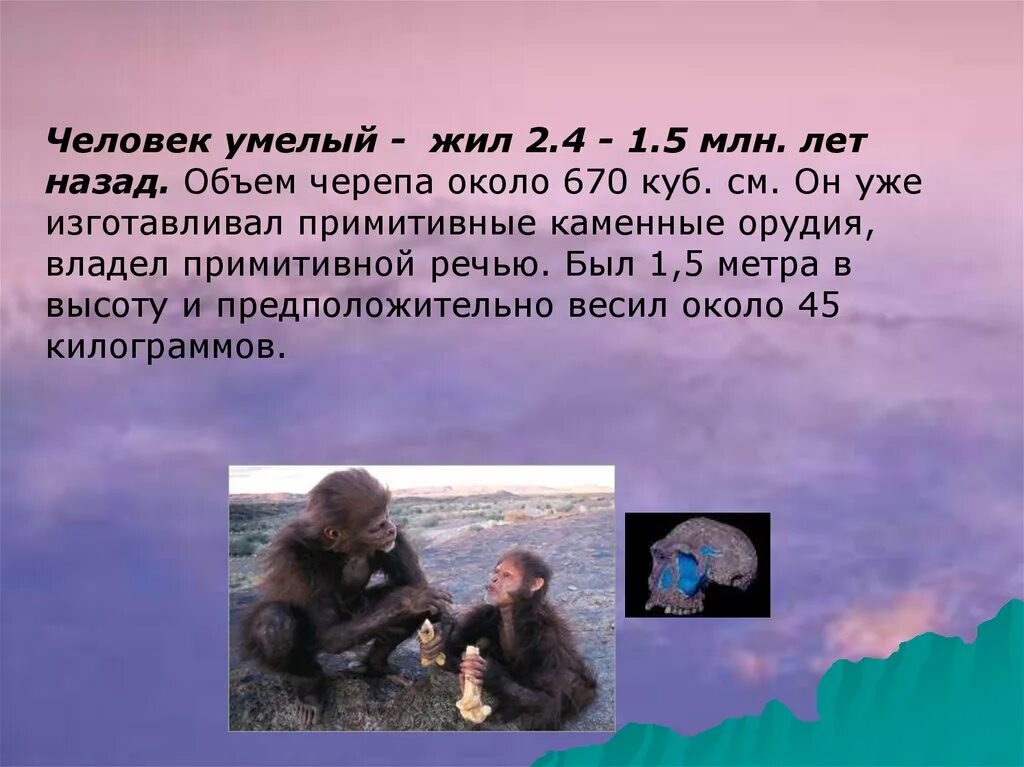 Человек умелый - жил 2.4 - 1.5 млн. лет назад. Объем черепа около 670 куб. см. Он уже изготавливал примитивные каменные орудия, владел примитивной речью. Был 1,5 метра в высоту и предположительно весил около 45 килограммов.